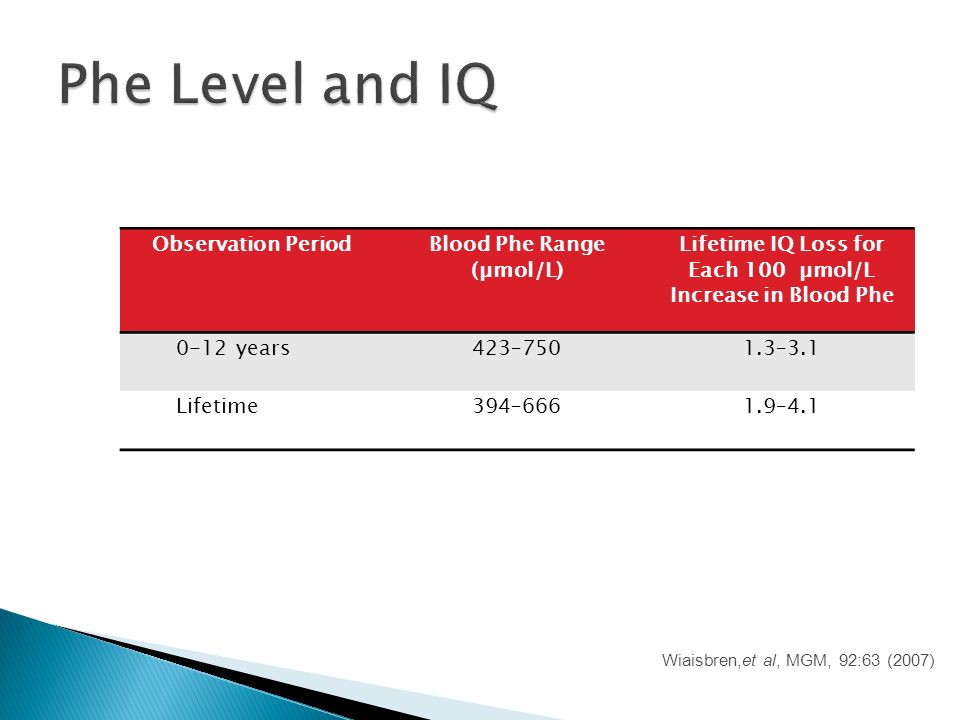 Phe Level and IQ

| Observation Period | Blood Phe Range (µmol/L) | Lifetime IQ Loss for Each 100 µmol/L Increase in Blood Phe |
|---|---|---|
| 0–12 years | 423–750 | 1.3–3.1 |
| Lifetime | 394–666 | 1.9–4.1 |

Wiaisbren,et al, MGM, 92:63 (2007)